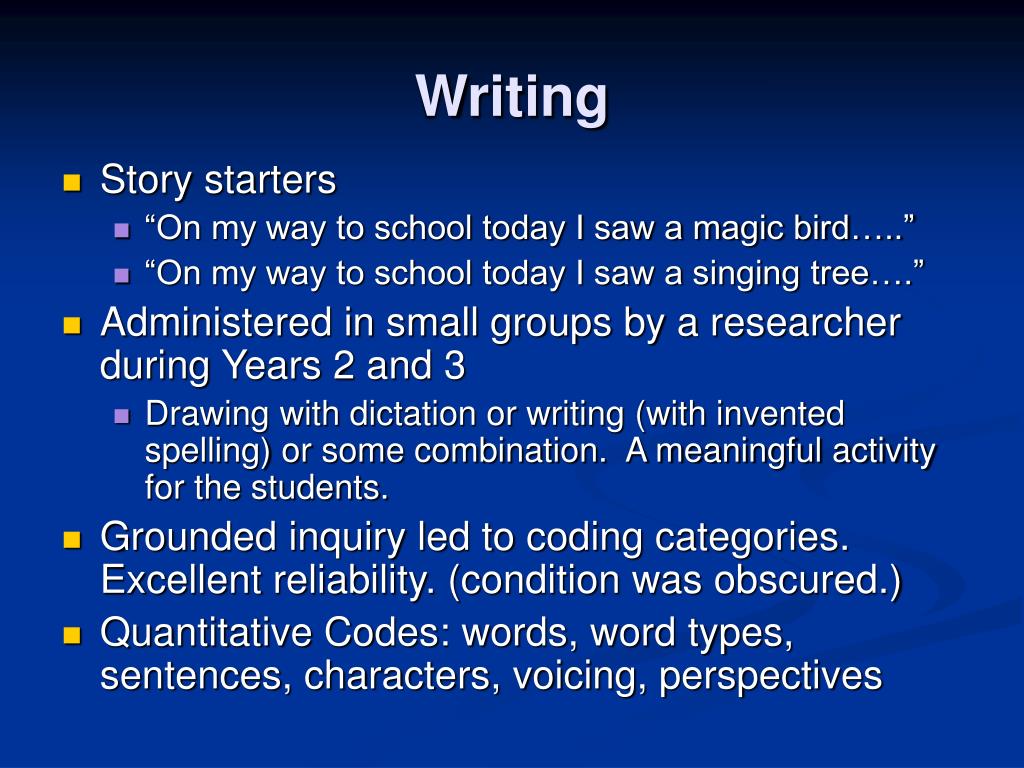 Writing

Story starters

“On my way to school today I saw a magic bird…..”

“On my way to school today I saw a singing tree….”

Administered in small groups by a researcher during Years 2 and 3

Drawing with dictation or writing (with invented spelling) or some combination. A meaningful activity for the students.

Grounded inquiry led to coding categories. Excellent reliability. (condition was obscured.)

Quantitative Codes: words, word types, sentences, characters, voicing, perspectives